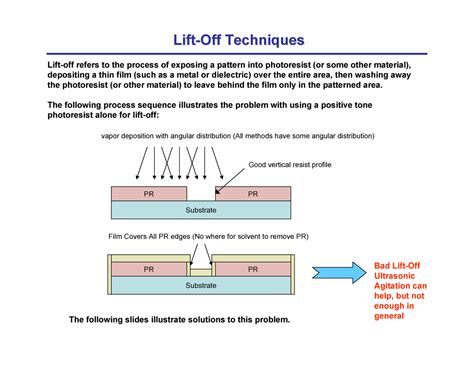 Lift-Off Techniques

Lift-off refers to the process of exposing a pattern into photoresist (or some other material), depositing a thin film (such as a metal or dielectric) over the entire area, then washing away the photoresist (or other material) to leave behind the film only in the patterned area.

The following process sequence illustrates the problem with using a positive tone photoresist alone for lift-off:

vapor deposition with angular distribution (All methods have some angular distribution)

Good vertical resist profile

PR

PR

Substrate

Film Covers All PR edges (No where for solvent to remove PR)

PR

PR

Substrate

Bad Lift-Off Ultrasonic Agitation can help, but not enough in general

The following slides illustrate solutions to this problem.